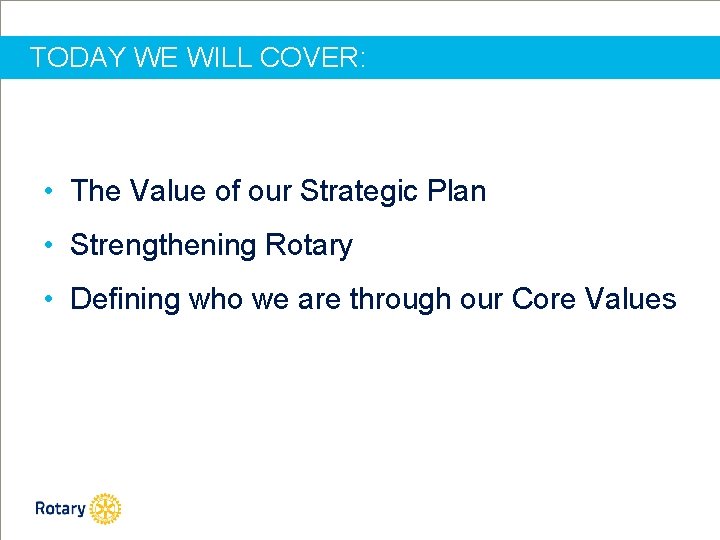 TODAY WE WILL COVER:

• The Value of our Strategic Plan
• Strengthening Rotary
• Defining who we are through our Core Values

Rotary